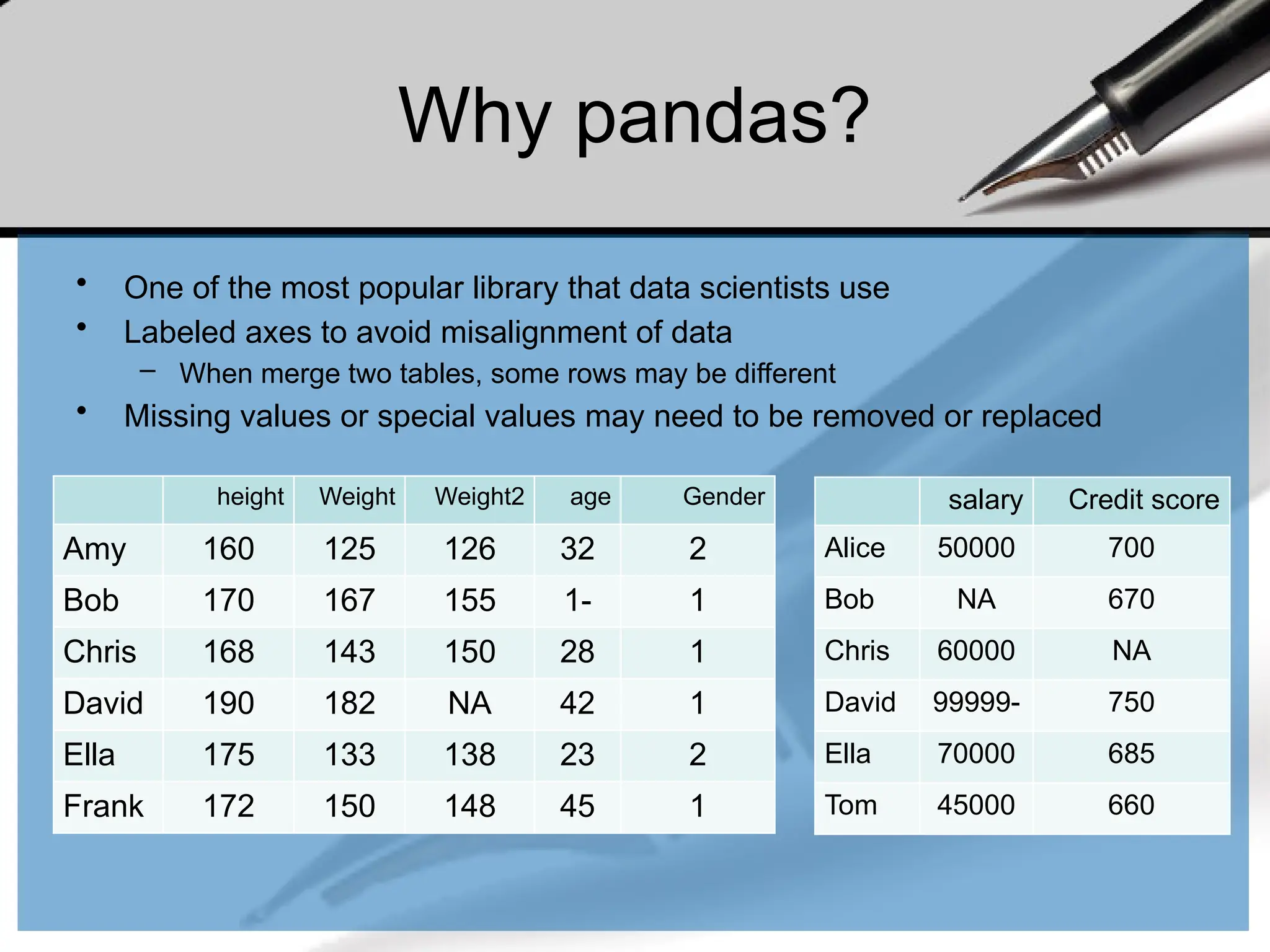 Why pandas?

• One of the most popular library that data scientists use
• Labeled axes to avoid misalignment of data
  – When merge two tables, some rows may be different
• Missing values or special values may need to be removed or replaced

| | height | Weight | Weight2 | age | Gender |
|---|---|---|---|---|---|
| Amy | 160 | 125 | 126 | 32 | 2 |
| Bob | 170 | 167 | 155 | 1- | 1 |
| Chris | 168 | 143 | 150 | 28 | 1 |
| David | 190 | 182 | NA | 42 | 1 |
| Ella | 175 | 133 | 138 | 23 | 2 |
| Frank | 172 | 150 | 148 | 45 | 1 |

| | salary | Credit score |
|---|---|---|
| Alice | 50000 | 700 |
| Bob | NA | 670 |
| Chris | 60000 | NA |
| David | 99999- | 750 |
| Ella | 70000 | 685 |
| Tom | 45000 | 660 |